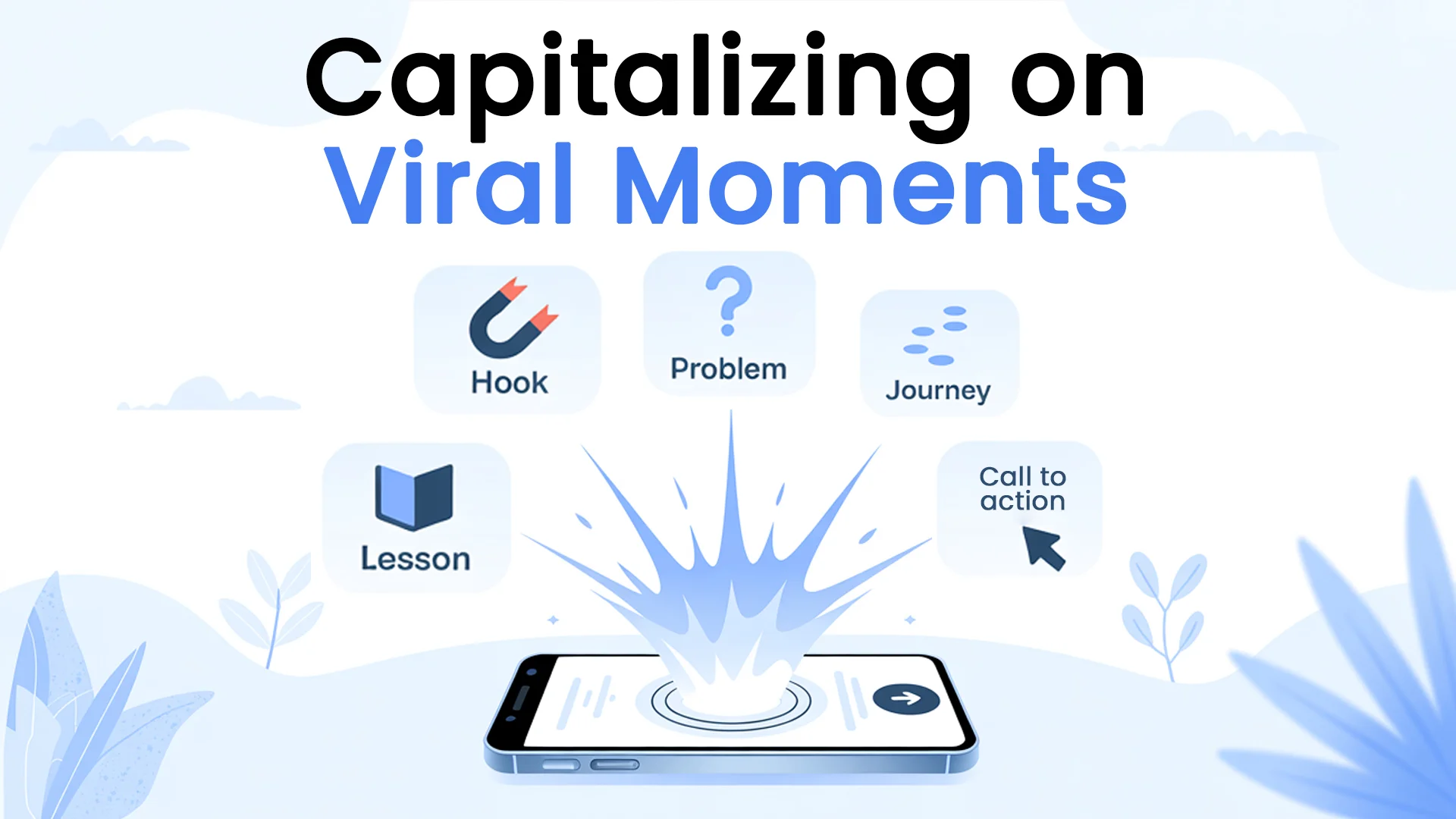 Capitalizing on
Viral Moments

Hook

Problem

Journey

Lesson

Call to action